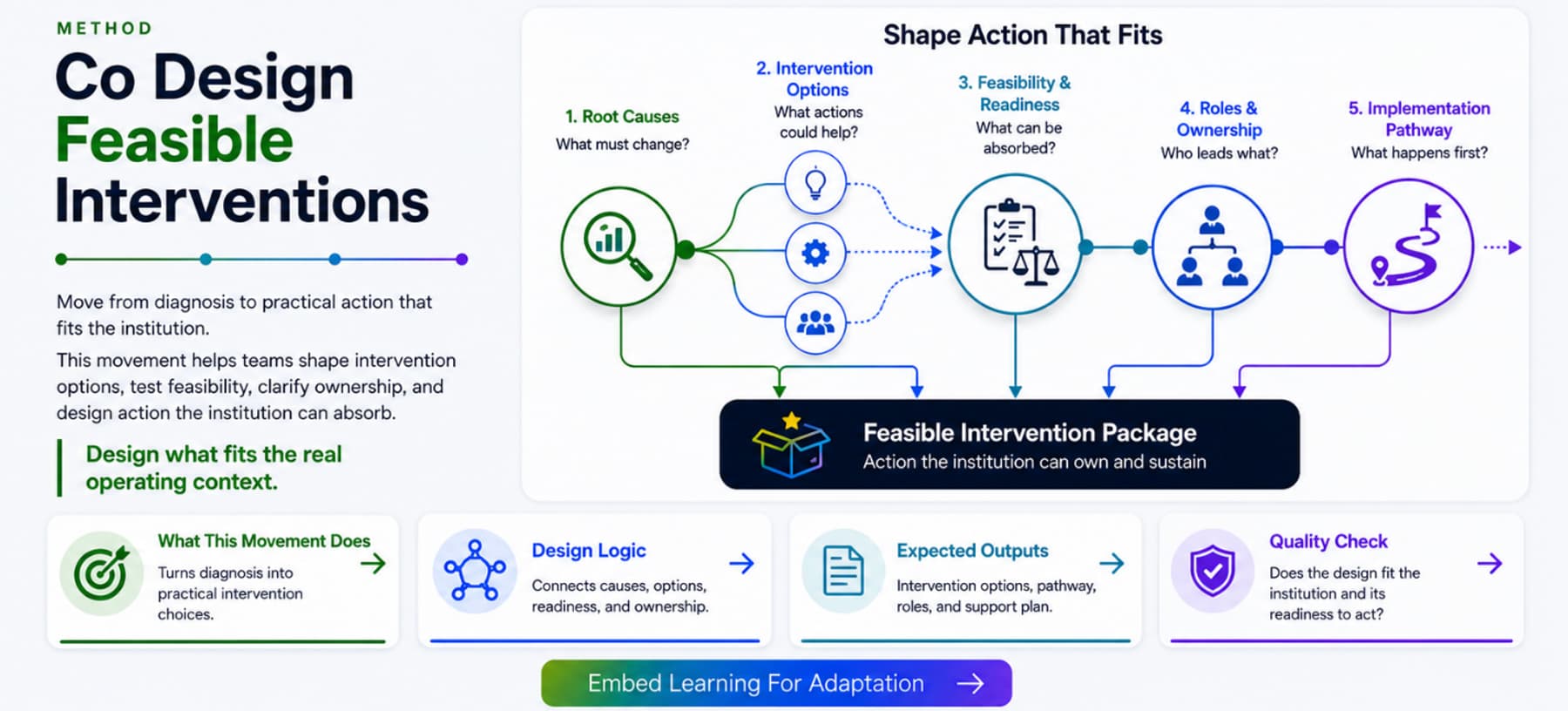 METHOD

Co Design Feasible Interventions

Move from diagnosis to practical action that fits the institution.

This movement helps teams shape intervention options, test feasibility, clarify ownership, and design action the institution can absorb.

Design what fits the real operating context.

Shape Action That Fits

1. Root Causes
What must change?

2. Intervention Options
What actions could help?

3. Feasibility & Readiness
What can be absorbed?

4. Roles & Ownership
Who leads what?

5. Implementation Pathway
What happens first?

Feasible Intervention Package
Action the institution can own and sustain

What This Movement Does
Turns diagnosis into practical intervention choices.

Design Logic
Connects causes, options, readiness, and ownership.

Expected Outputs
Intervention options, pathway, roles, and support plan.

Quality Check
Does the design fit the institution and its readiness to act?

Embed Learning For Adaptation